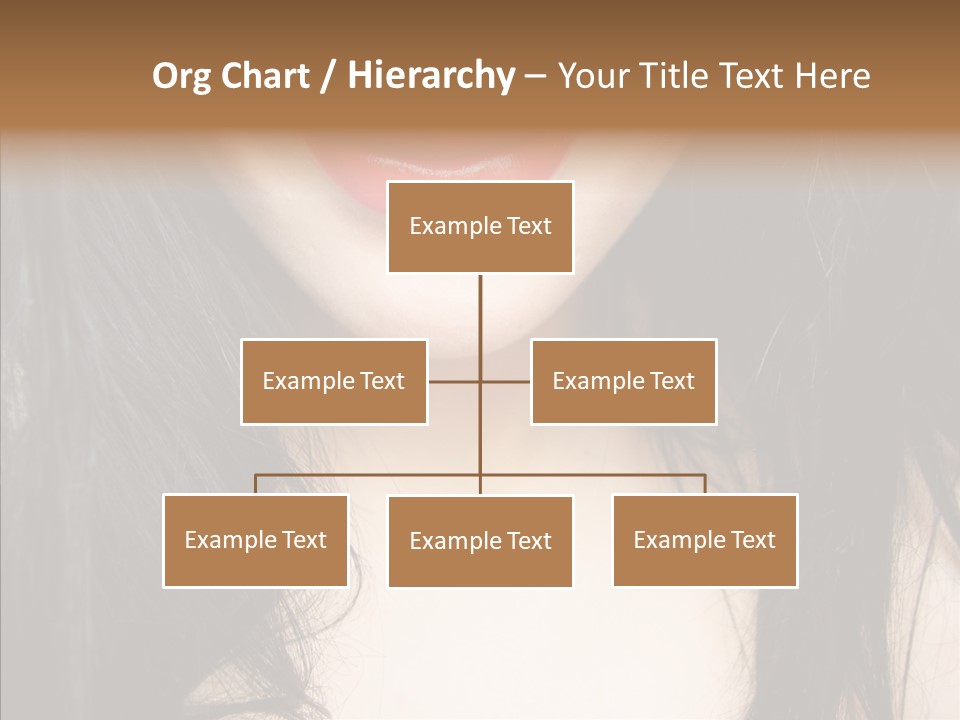 Org Chart / Hierarchy – Your Title Text Here

Example Text

Example Text

Example Text

Example Text

Example Text

Example Text